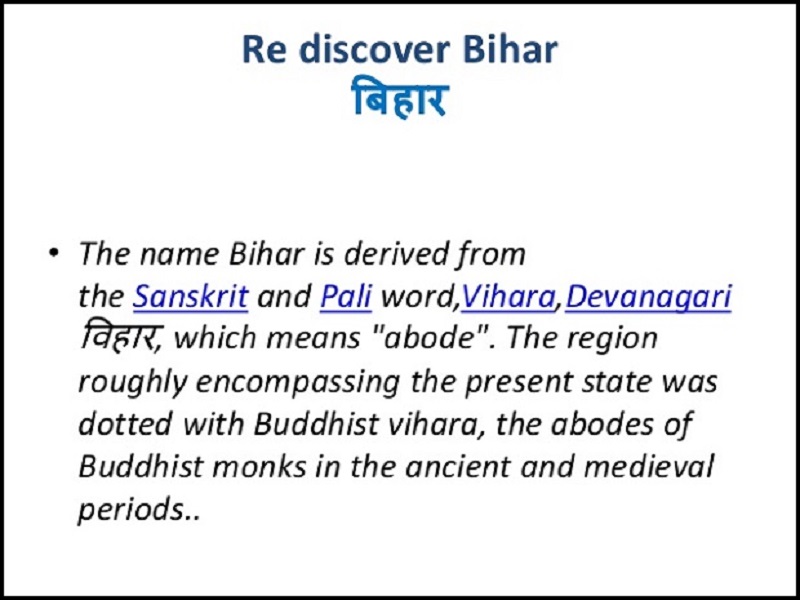 Re discover Bihar
बिहार

• The name Bihar is derived from the Sanskrit and Pali word,Vihara,Devanagari विहार, which means "abode". The region roughly encompassing the present state was dotted with Buddhist vihara, the abodes of Buddhist monks in the ancient and medieval periods..